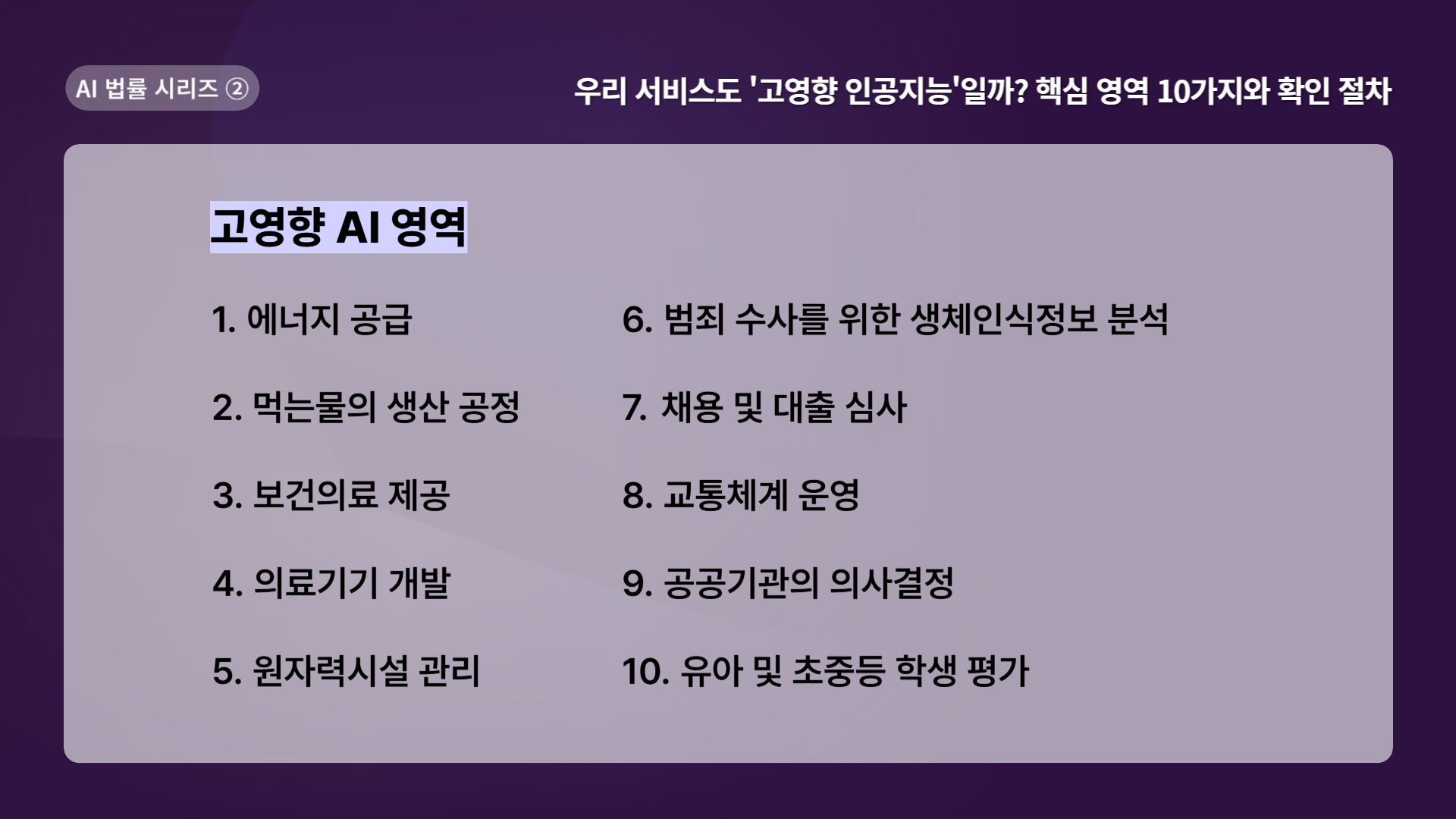 AI 법률 시리즈 ②

우리 서비스도 '고영향 인공지능'일까? 핵심 영역 10가지와 확인 절차

고영향 AI 영역

1. 에너지 공급

2. 먹는물의 생산 공정

3. 보건의료 제공

4. 의료기기 개발

5. 원자력시설 관리

6. 범죄 수사를 위한 생체인식정보 분석

7. 채용 및 대출 심사

8. 교통체계 운영

9. 공공기관의 의사결정

10. 유아 및 초중등 학생 평가